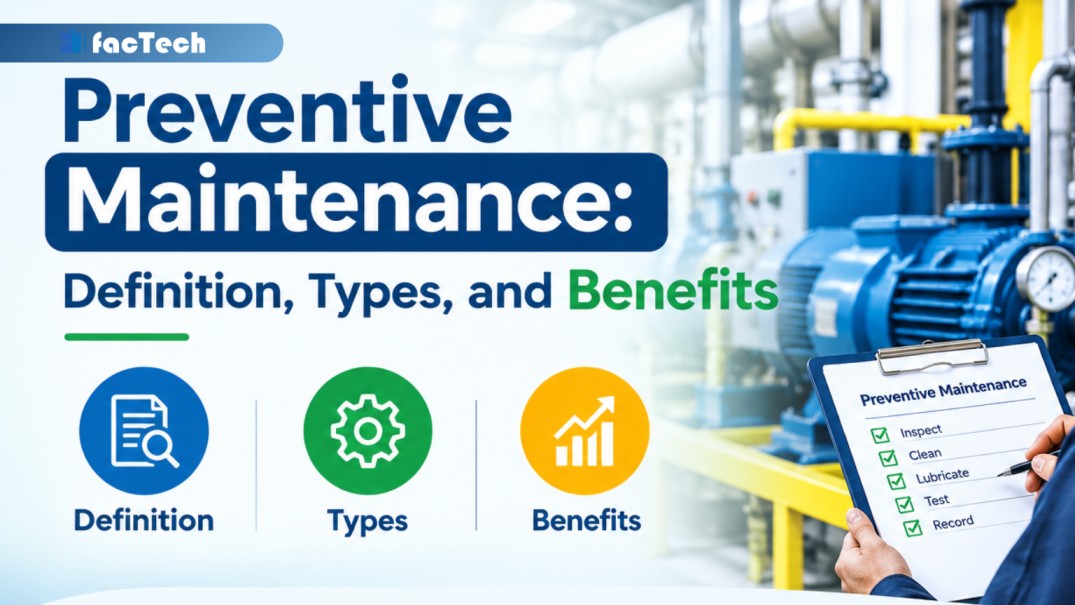 facTech

Preventive Maintenance:

Definition, Types, and Benefits

Definition

Types

Benefits

Preventive Maintenance

Inspect

Clean

Lubricate

Test

Record